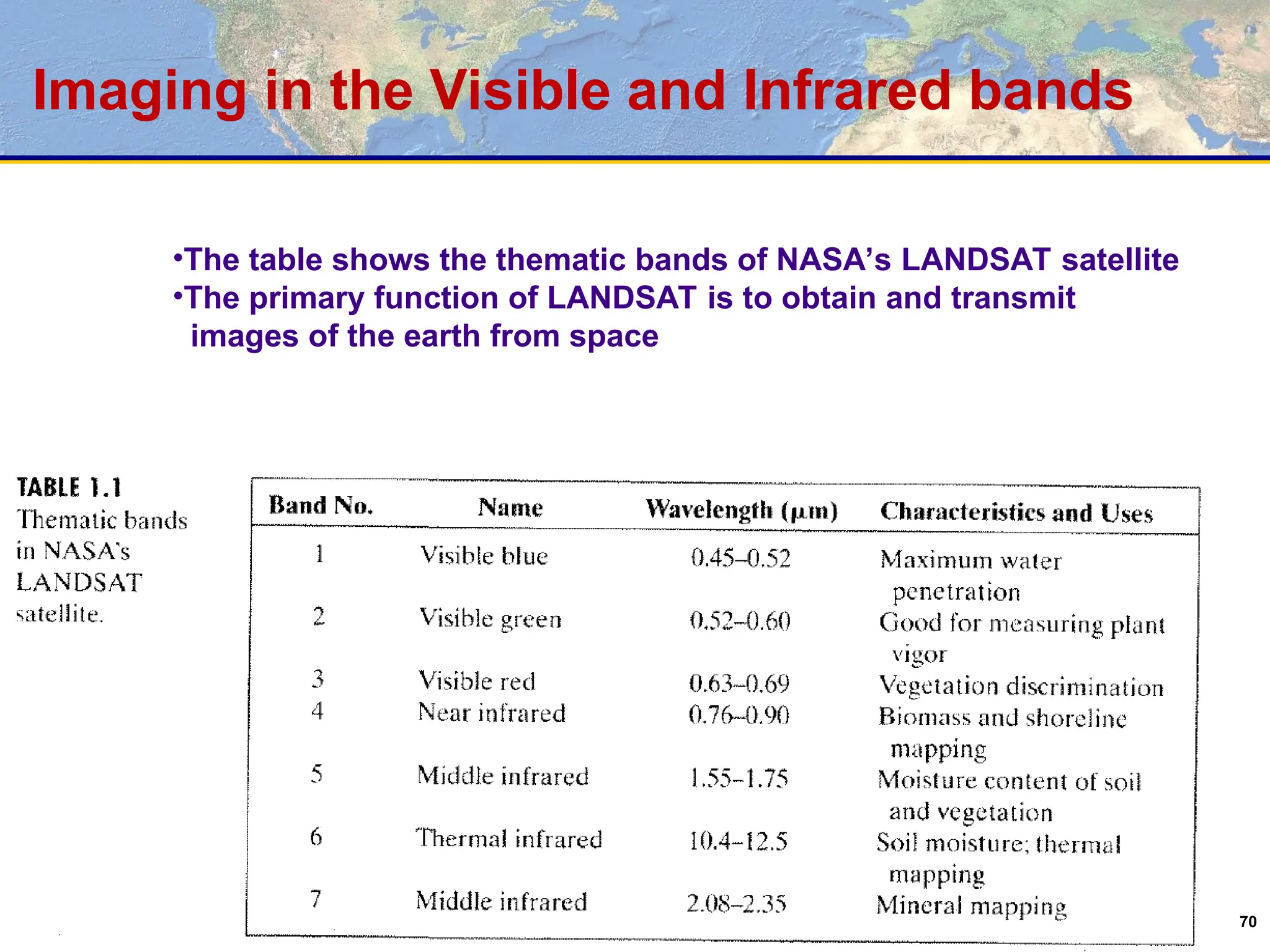 Imaging in the Visible and Infrared bands

•The table shows the thematic bands of NASA's LANDSAT satellite
•The primary function of LANDSAT is to obtain and transmit images of the earth from space

TABLE 1.1
Thematic bands in NASA's LANDSAT satellite.

| Band No. | Name | Wavelength ($\mu$m) | Characteristics and Uses |
|---|---|---|---|
| 1 | Visible blue | 0.45–0.52 | Maximum water penetration |
| 2 | Visible green | 0.52–0.60 | Good for measuring plant vigor |
| 3 | Visible red | 0.63–0.69 | Vegetation discrimination |
| 4 | Near infrared | 0.76–0.90 | Biomass and shoreline mapping |
| 5 | Middle infrared | 1.55–1.75 | Moisture content of soil and vegetation |
| 6 | Thermal infrared | 10.4–12.5 | Soil moisture; thermal mapping |
| 7 | Middle infrared | 2.08–2.35 | Mineral mapping |

70